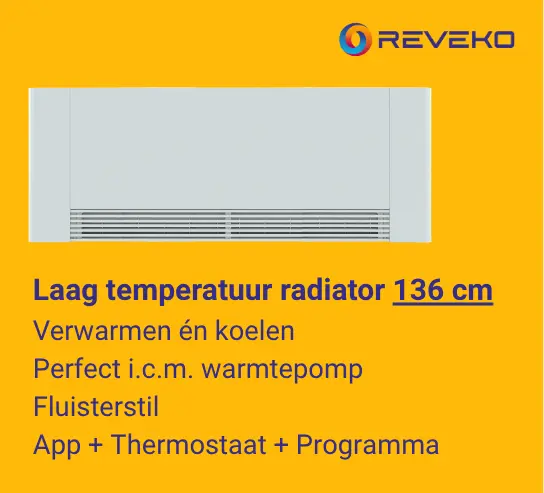 REVEKO

Laag temperatuur radiator 136 cm

Verwarmen én koelen

Perfect i.c.m. warmtepomp

Fluisterstil

App + Thermostaat + Programma